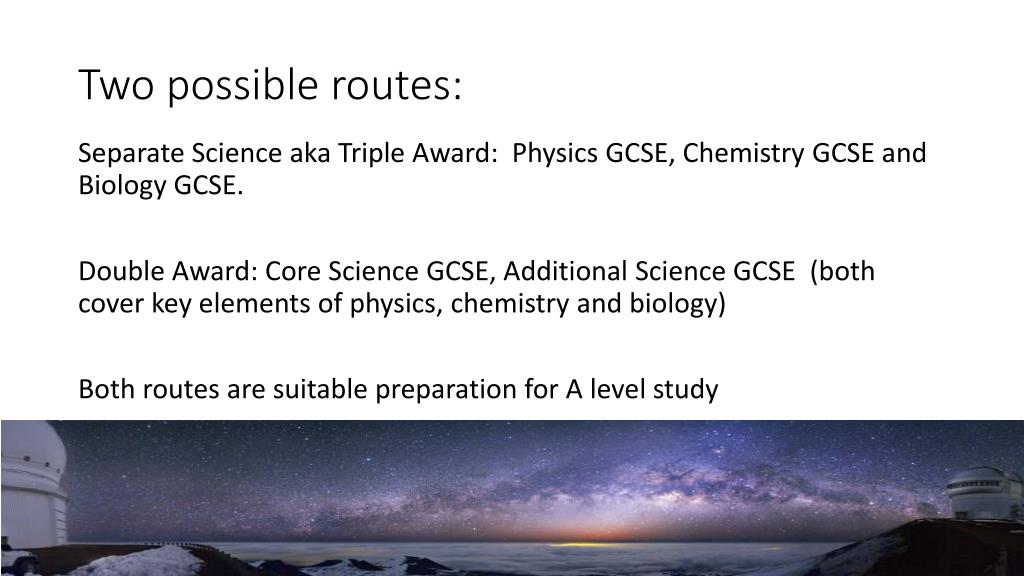 Two possible routes:

Separate Science aka Triple Award: Physics GCSE, Chemistry GCSE and Biology GCSE.

Double Award: Core Science GCSE, Additional Science GCSE (both cover key elements of physics, chemistry and biology)

Both routes are suitable preparation for A level study